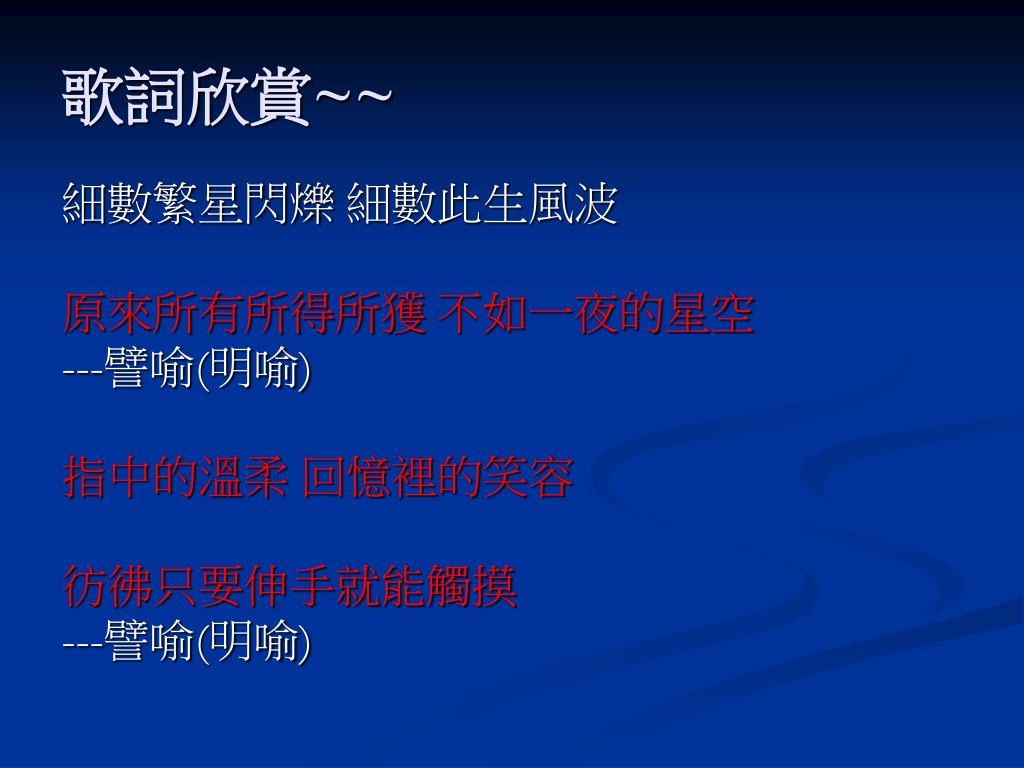 歌詞欣賞~~

細數繁星閃爍 細數此生風波

原來所有所得所獲 不如一夜的星空
---譬喻(明喻)

指中的溫柔 回憶裡的笑容

彷彿只要伸手就能觸摸
---譬喻(明喻)